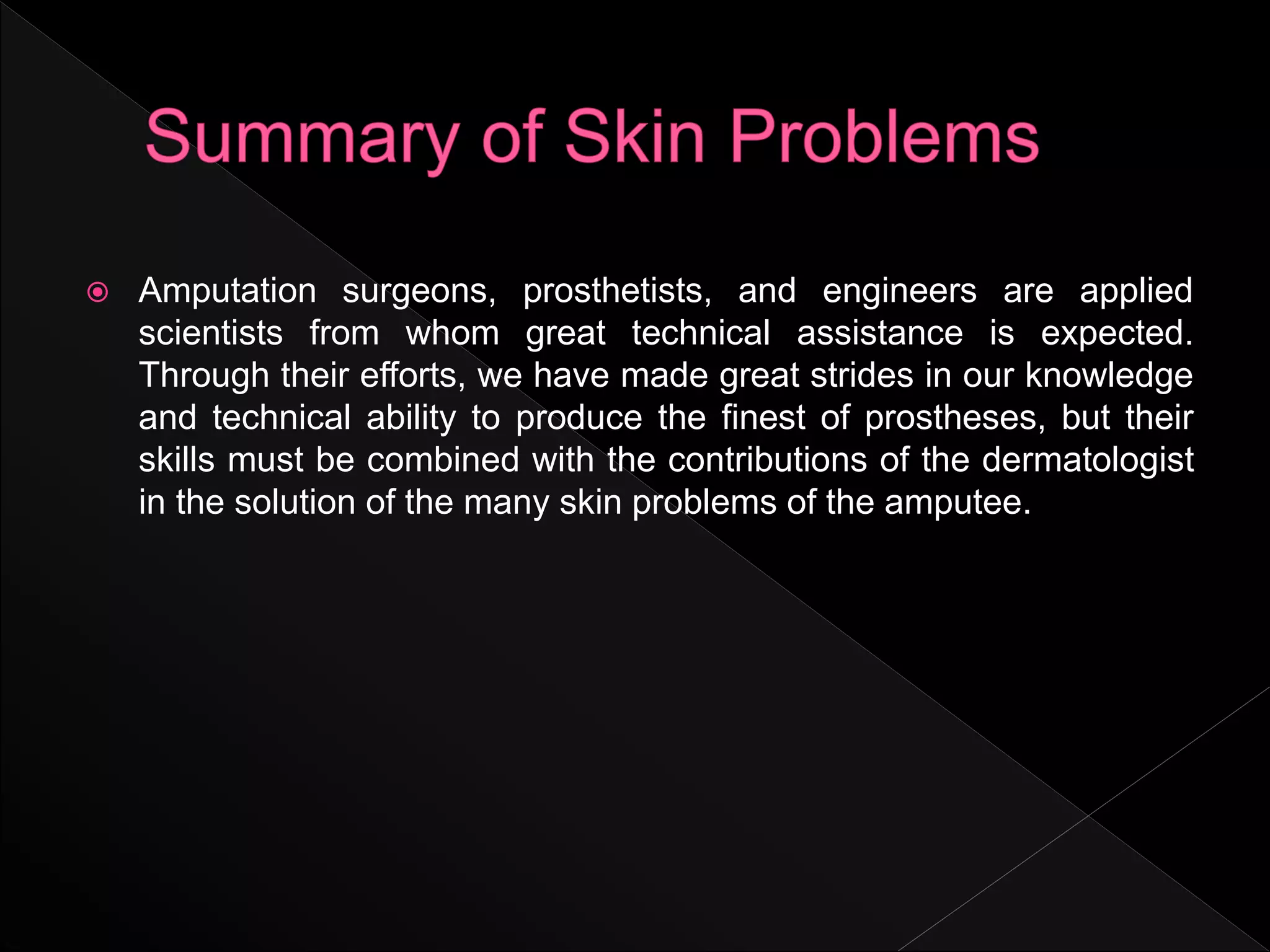 Summary of Skin Problems

Amputation surgeons, prosthetists, and engineers are applied scientists from whom great technical assistance is expected. Through their efforts, we have made great strides in our knowledge and technical ability to produce the finest of prostheses, but their skills must be combined with the contributions of the dermatologist in the solution of the many skin problems of the amputee.